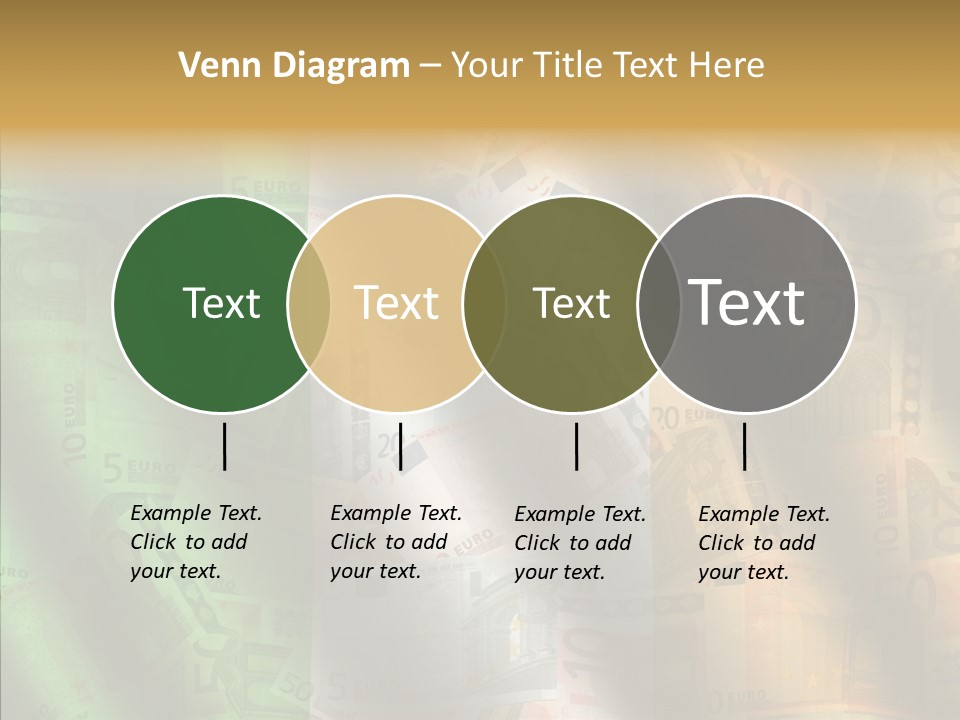 Venn Diagram – Your Title Text Here

Text

Text

Text

Text

Example Text. Click to add your text.

Example Text. Click to add your text.

Example Text. Click to add your text.

Example Text. Click to add your text.